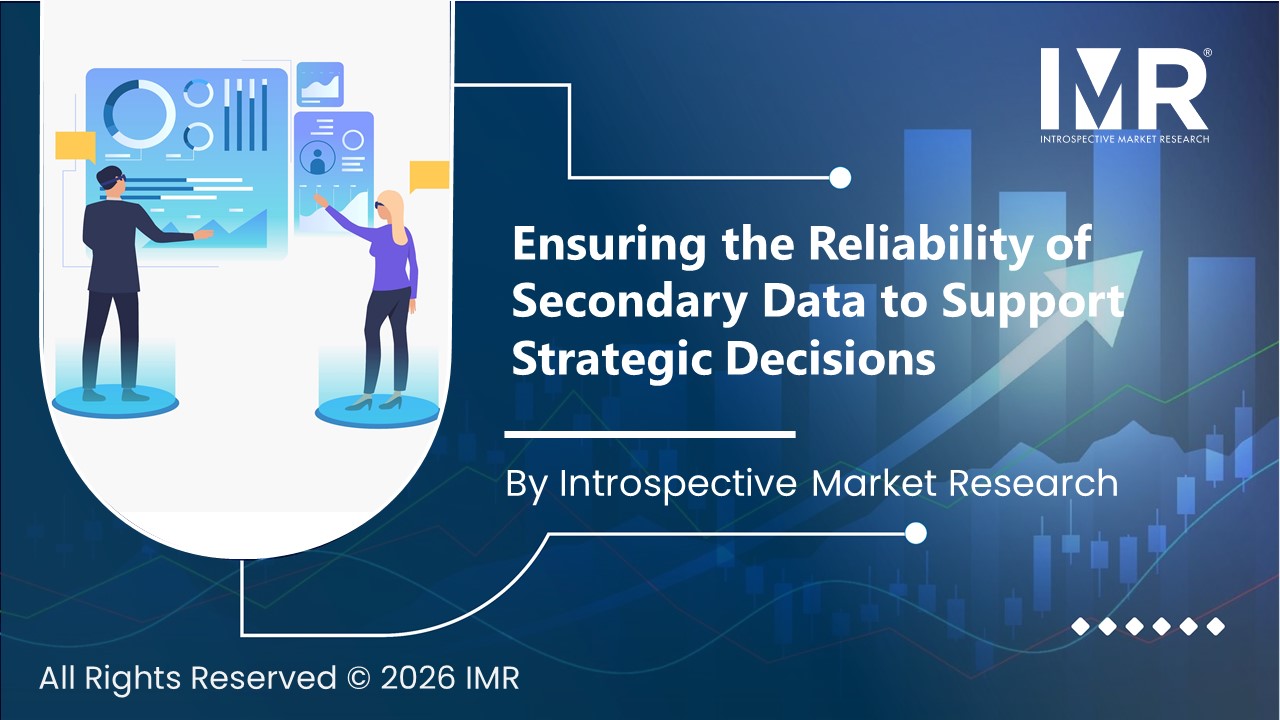 IMR®
INTROSPECTIVE MARKET RESEARCH

Ensuring the Reliability of Secondary Data to Support Strategic Decisions

By Introspective Market Research

All Rights Reserved © 2026 IMR